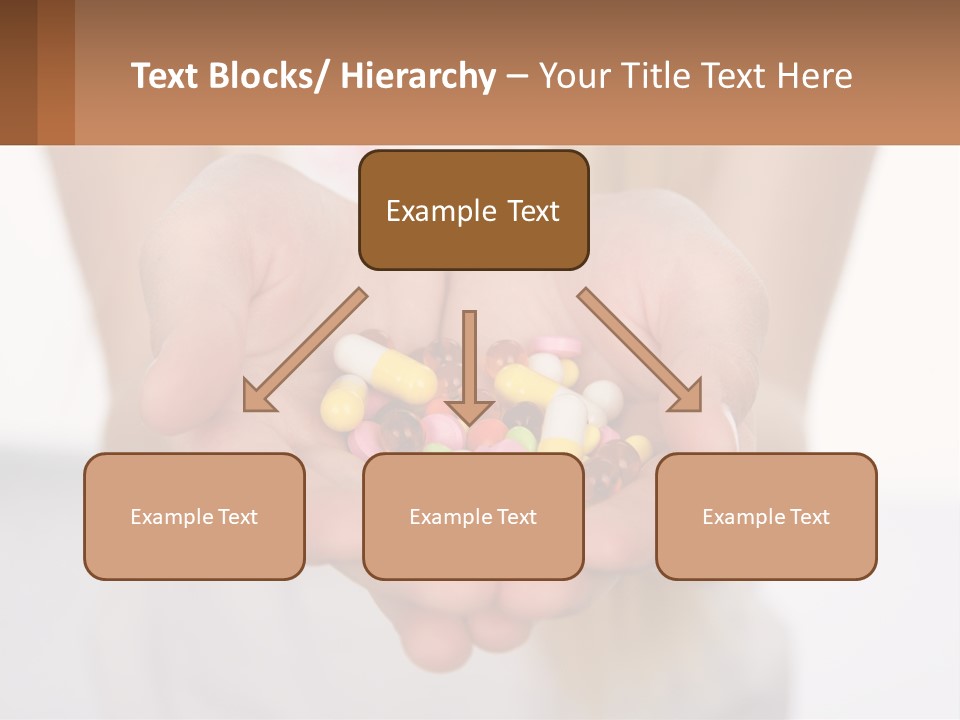 Text Blocks/ Hierarchy – Your Title Text Here

Example Text

Example Text

Example Text

Example Text